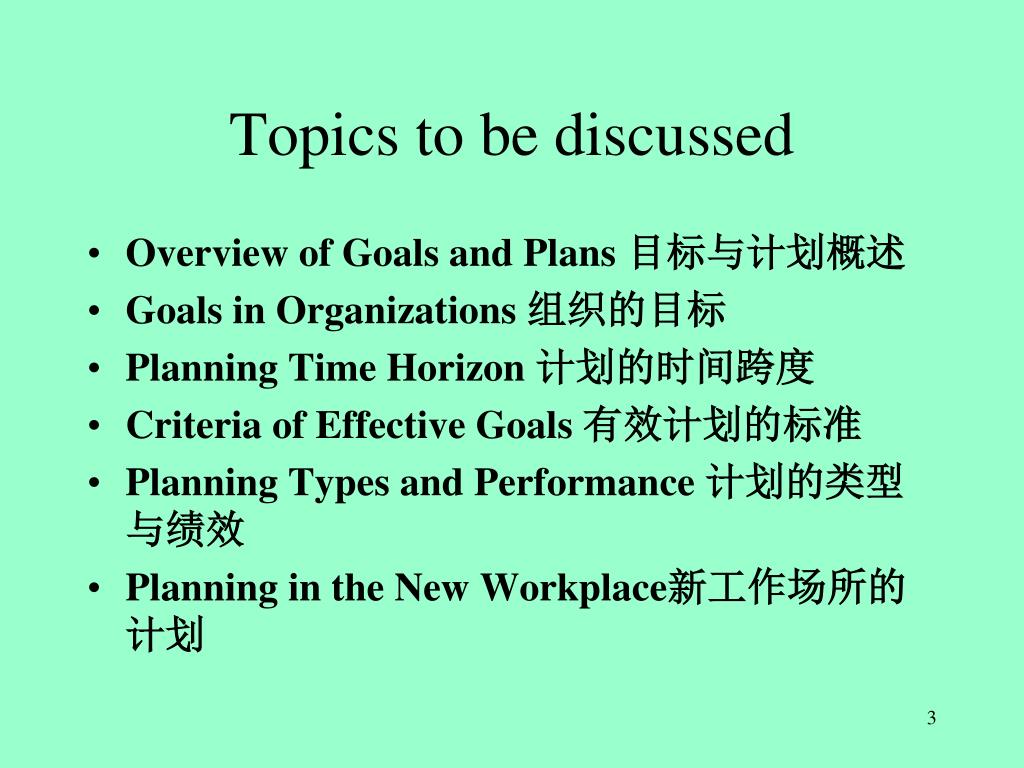 Topics to be discussed

• Overview of Goals and Plans 目标与计划概述
• Goals in Organizations 组织的目标
• Planning Time Horizon 计划的时间跨度
• Criteria of Effective Goals 有效计划的标准
• Planning Types and Performance 计划的类型与绩效
• Planning in the New Workplace新工作场所的计划

3